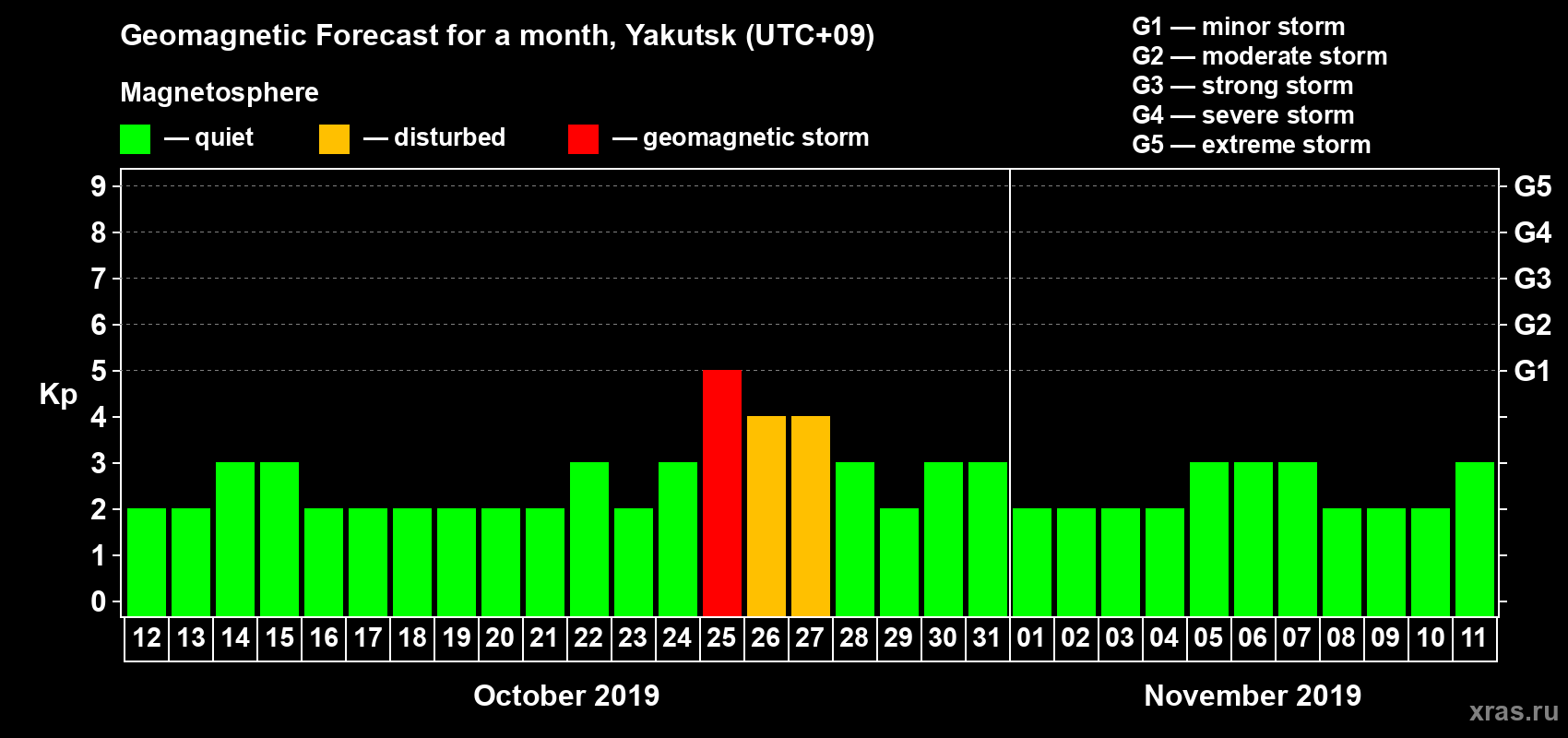 Geomagnetic Forecast for a month, Yakutsk (UTC+09)

Magnetosphere

— quiet — disturbed — geomagnetic storm

G1 — minor storm
G2 — moderate storm
G3 — strong storm
G4 — severe storm
G5 — extreme storm

Kp

9 8 7 6 5 4 3 2 1 0

G5 G4 G3 G2 G1

12 13 14 15 16 17 18 19 20 21 22 23 24 25 26 27 28 29 30 31 01 02 03 04 05 06 07 08 09 10 11

October 2019

November 2019

xras.ru